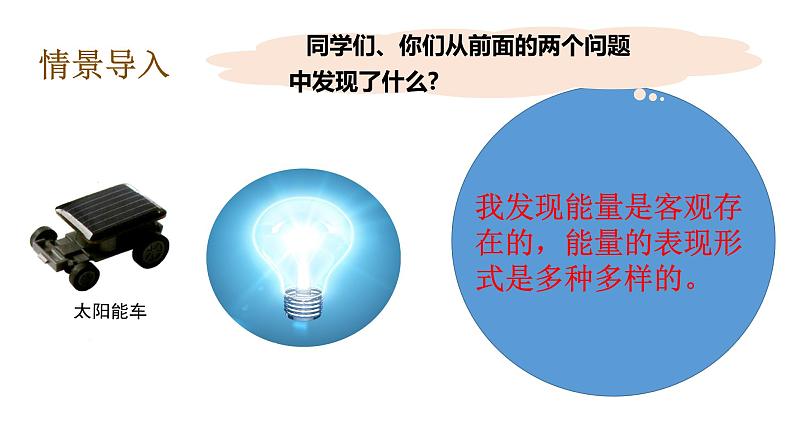 情景导入

同学们、你们从前面的两个问题中发现了什么?

太阳能车

我发现能量是客观存在的，能量的表现形式是多种多样的。